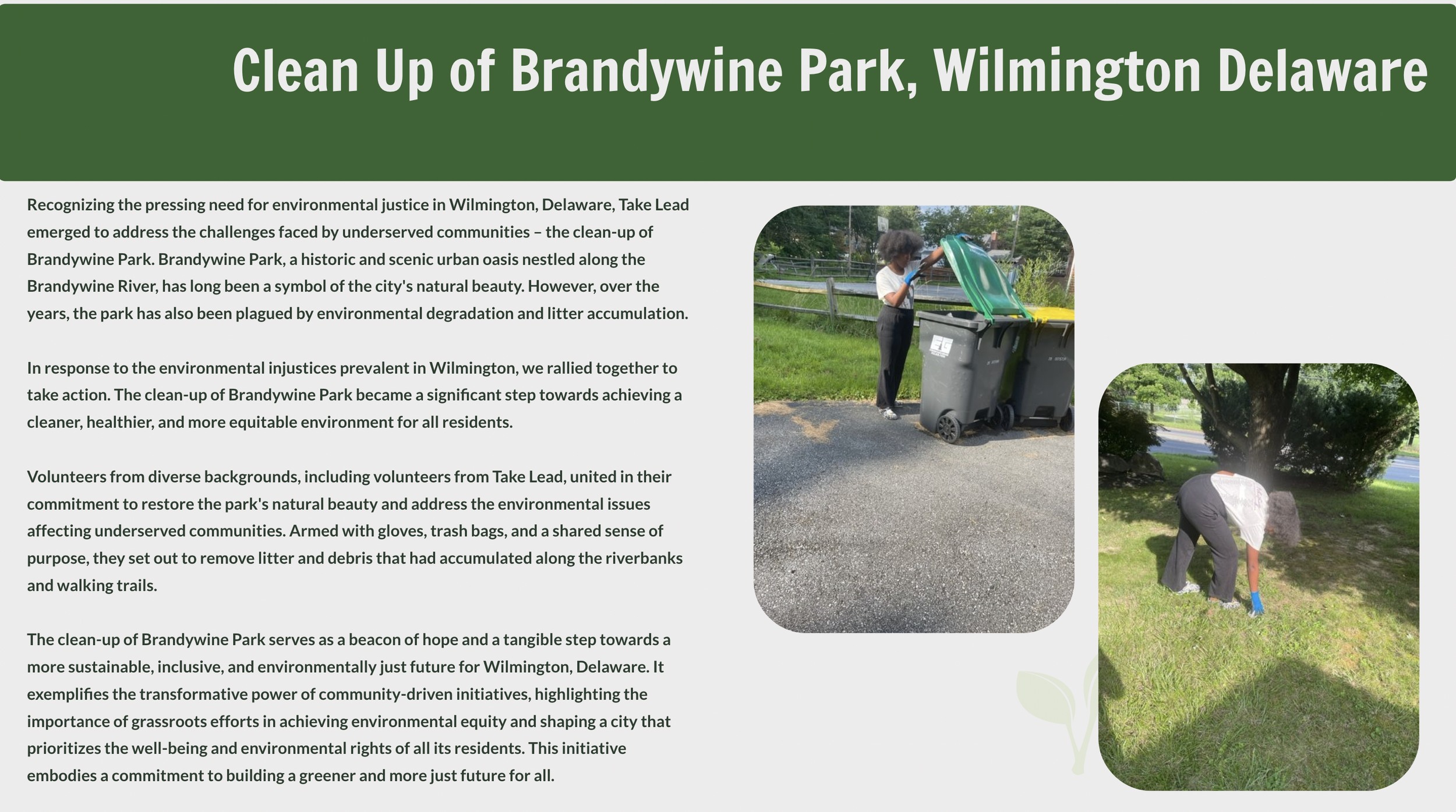 Clean Up of Brandywine Park, Wilmington Delaware

Recognizing the pressing need for environmental justice in Wilmington, Delaware, Take Lead emerged to address the challenges faced by underserved communities – the clean-up of Brandywine Park. Brandywine Park, a historic and scenic urban oasis nestled along the Brandywine River, has long been a symbol of the city's natural beauty. However, over the years, the park has also been plagued by environmental degradation and litter accumulation.

In response to the environmental injustices prevalent in Wilmington, we rallied together to take action. The clean-up of Brandywine Park became a significant step towards achieving a cleaner, healthier, and more equitable environment for all residents.

Volunteers from diverse backgrounds, including volunteers from Take Lead, united in their commitment to restore the park's natural beauty and address the environmental issues affecting underserved communities. Armed with gloves, trash bags, and a shared sense of purpose, they set out to remove litter and debris that had accumulated along the riverbanks and walking trails.

The clean-up of Brandywine Park serves as a beacon of hope and a tangible step towards a more sustainable, inclusive, and environmentally just future for Wilmington, Delaware. It exemplifies the transformative power of community-driven initiatives, highlighting the importance of grassroots efforts in achieving environmental equity and shaping a city that prioritizes the well-being and environmental rights of all its residents. This initiative embodies a commitment to building a greener and more just future for all.